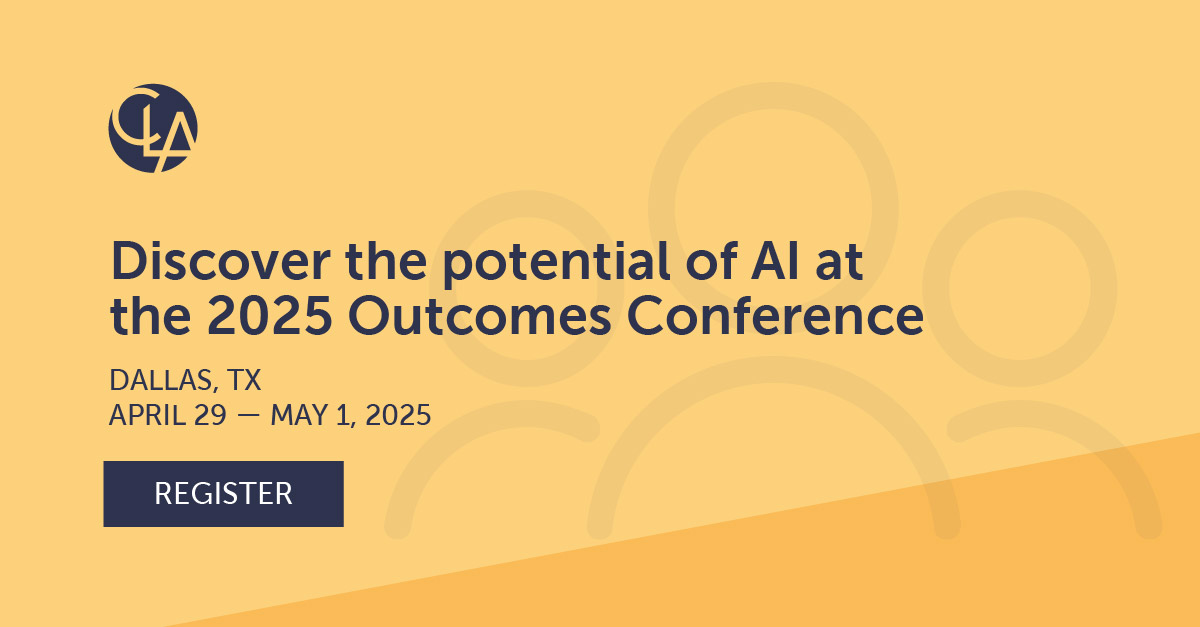 CLA

Discover the potential of AI at the 2025 Outcomes Conference

DALLAS, TX
APRIL 29 — MAY 1, 2025

REGISTER